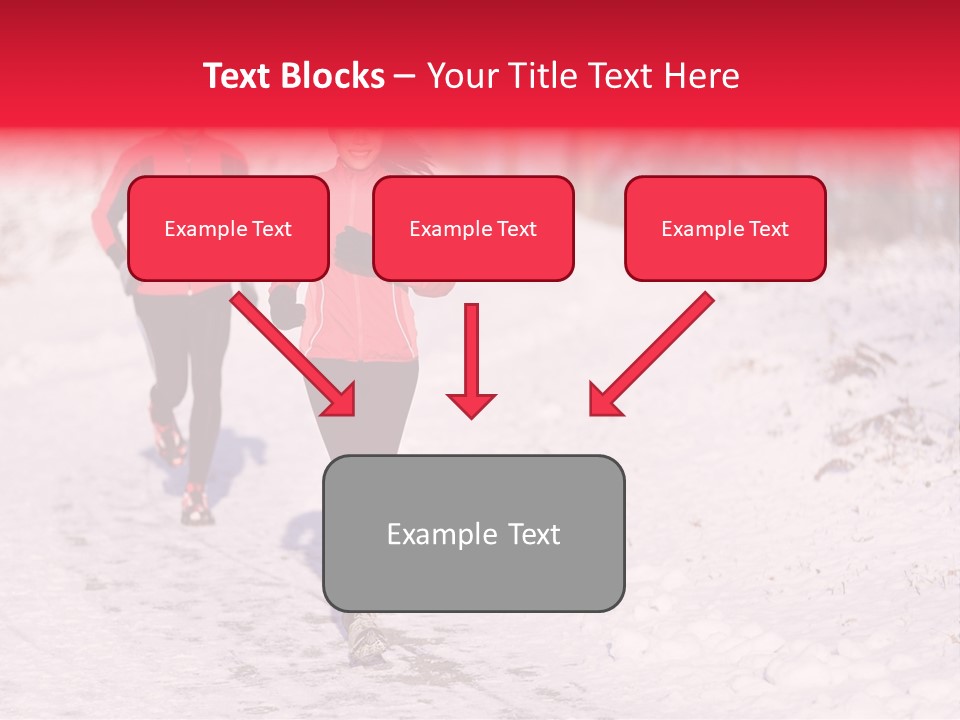 Text Blocks – Your Title Text Here

Example Text

Example Text

Example Text

Example Text